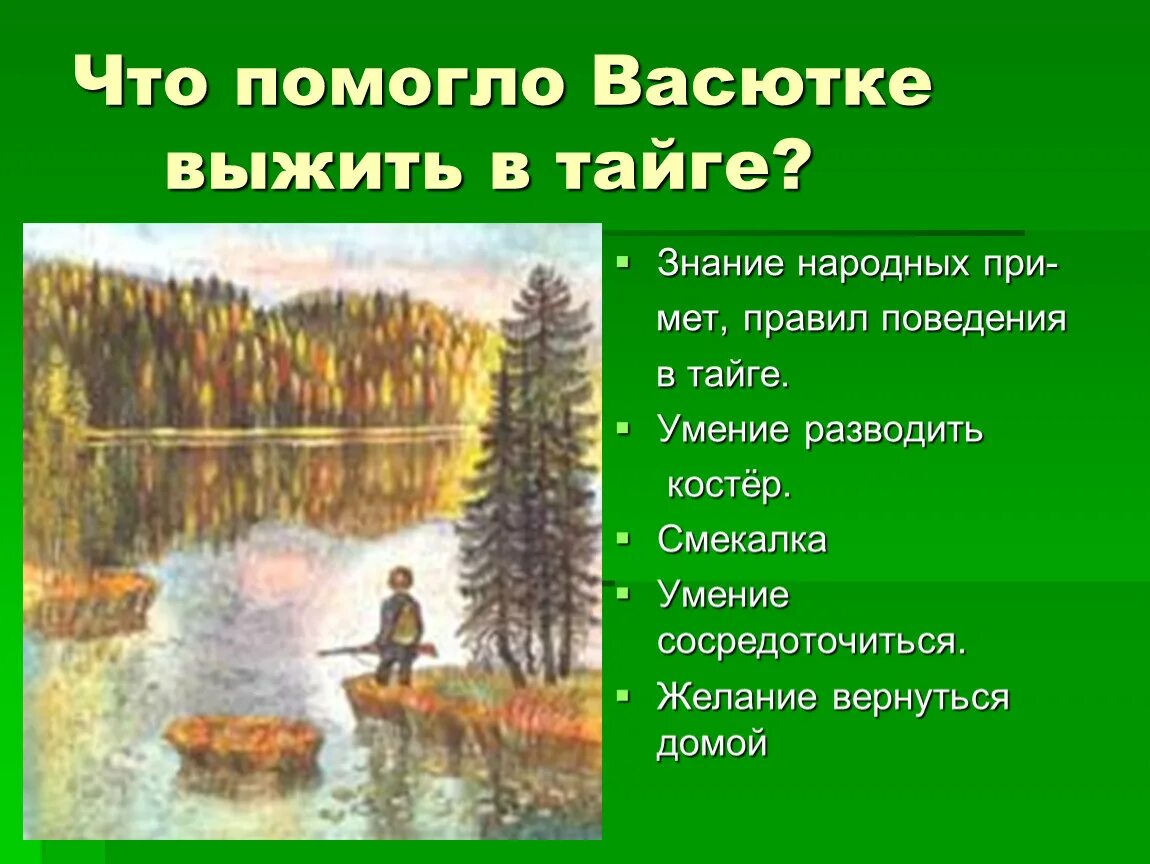 Что помогло Васютке выжить в тайге?

- Знание народных примет, правил поведения в тайге.
- Умение разводить костёр.
- Смекалка
- Умение сосредоточиться.
- Желание вернуться домой